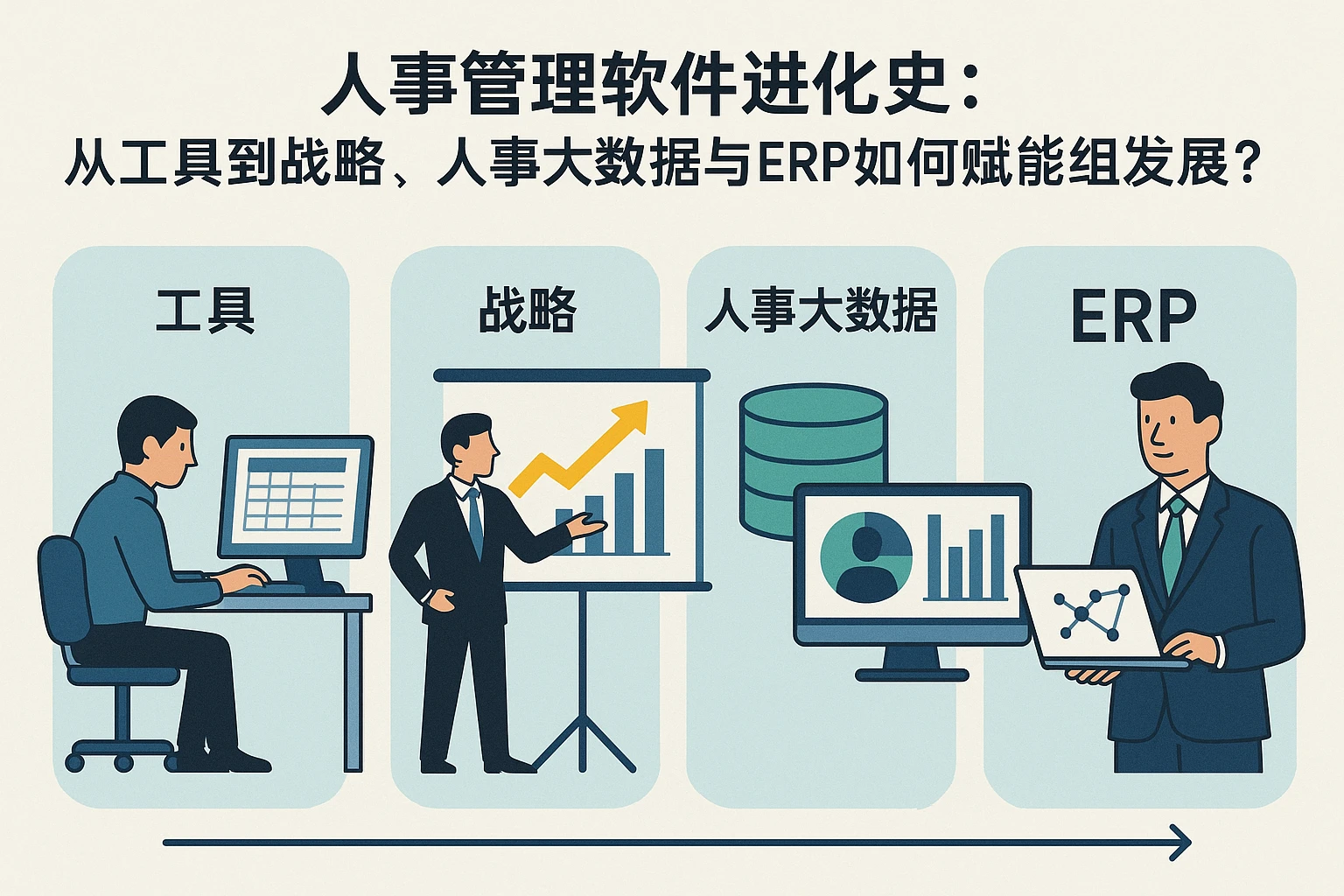 人事管理软件进化史：
从工具到战略、人事大数据与ERP如何赋能组发展？

工具

战略

人事大数据

ERP